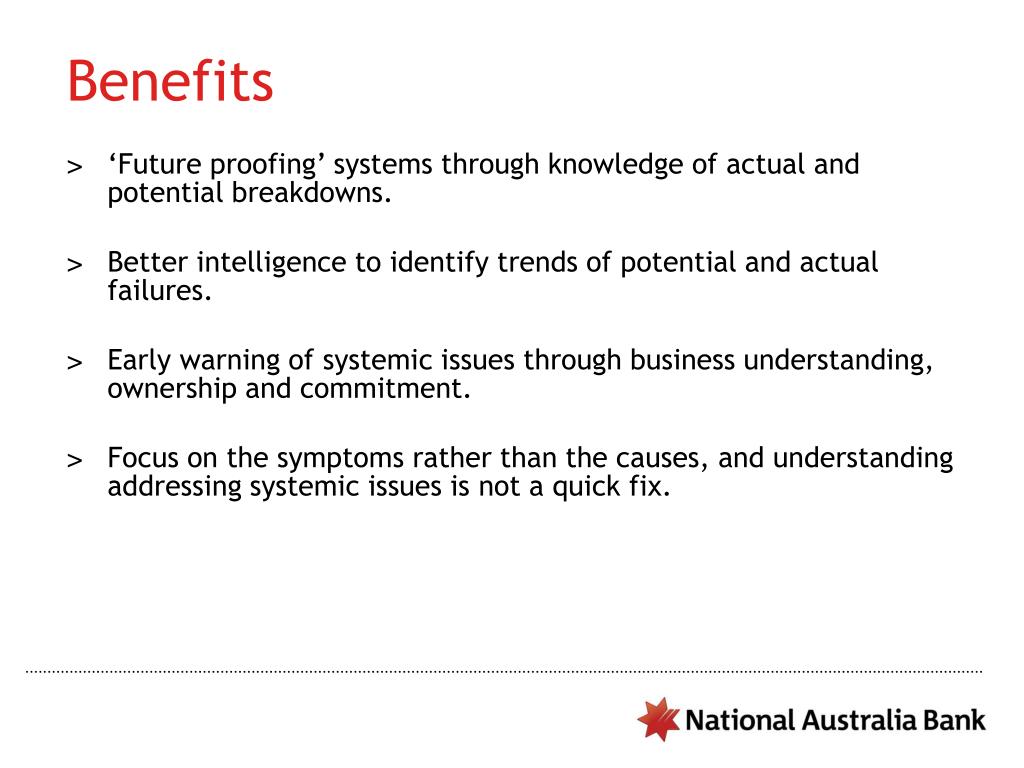 Benefits

> ‘Future proofing’ systems through knowledge of actual and potential breakdowns.

> Better intelligence to identify trends of potential and actual failures.

> Early warning of systemic issues through business understanding, ownership and commitment.

> Focus on the symptoms rather than the causes, and understanding addressing systemic issues is not a quick fix.

National Australia Bank